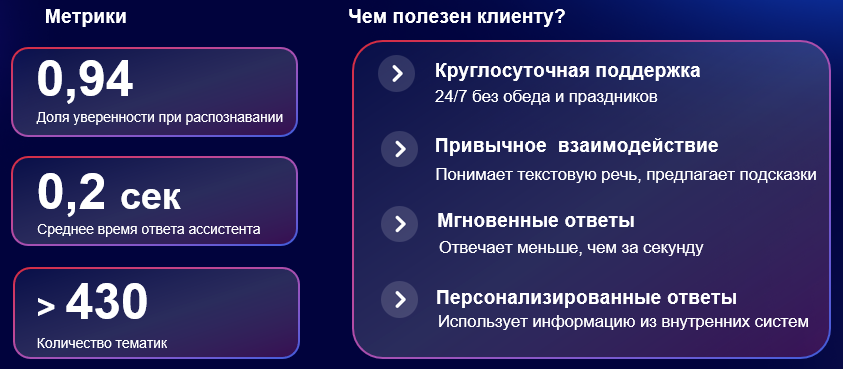 Метрики

0,94
Доля уверенности при распознавании

0,2 сек
Среднее время ответа ассистента

> 430
Количество тематик

Чем полезен клиенту?

Круглосуточная поддержка
24/7 без обеда и праздников

Привычное взаимодействие
Понимает текстовую речь, предлагает подсказки

Мгновенные ответы
Отвечает меньше, чем за секунду

Персонализированные ответы
Использует информацию из внутренних систем